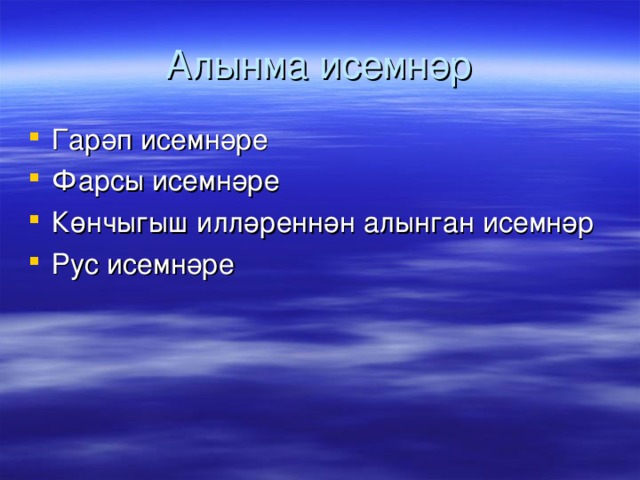 Алынма исемнәр

- Гарәп исемнәре
- Фарсы исемнәре
- Көнчыгыш илләреннән алынган исемнәр
- Рус исемнәре